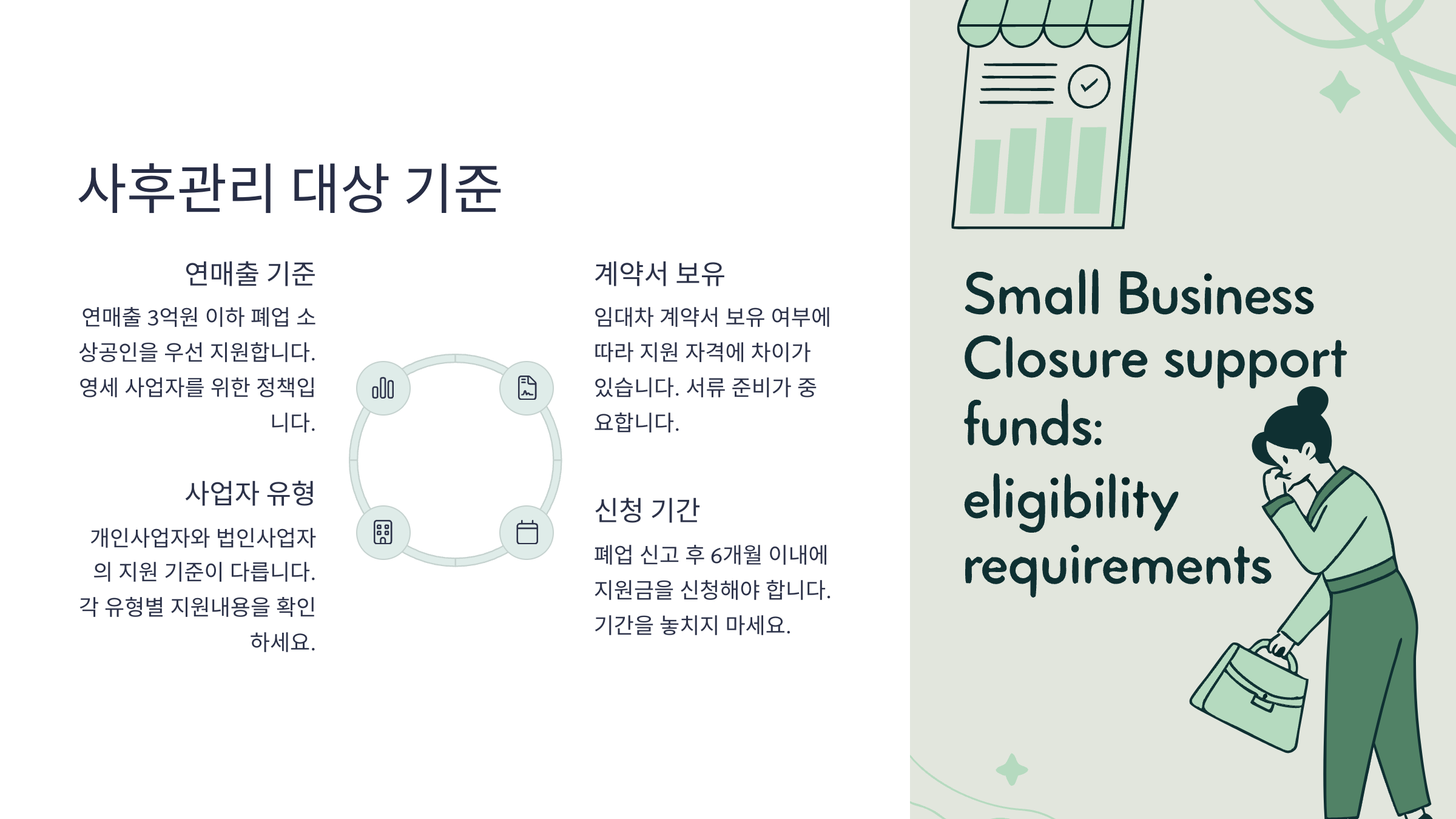 사후관리 대상 기준

연매출 기준

연매출 3억원 이하 폐업 소상공인을 우선 지원합니다. 영세 사업자를 위한 정책입니다.

사업자 유형

개인사업자와 법인사업자의 지원 기준이 다릅니다. 각 유형별 지원내용을 확인하세요.

계약서 보유

임대차 계약서 보유 여부에 따라 지원 자격에 차이가 있습니다. 서류 준비가 중요합니다.

신청 기간

폐업 신고 후 6개월 이내에 지원금을 신청해야 합니다. 기간을 놓치지 마세요.

Small Business Closure support funds: eligibility requirements